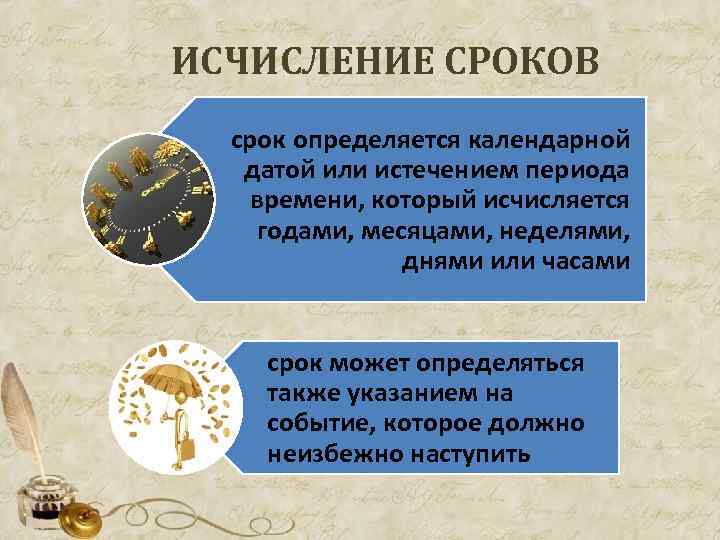 ИСЧИСЛЕНИЕ СРОКОВ

срок определяется календарной датой или истечением периода времени, который исчисляется годами, месяцами, неделями, днями или часами

срок может определяться также указанием на событие, которое должно неизбежно наступить